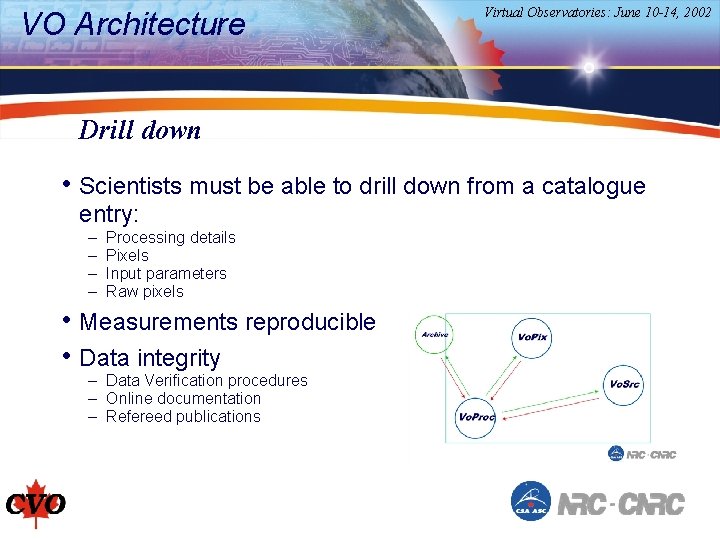 VO Architecture

Virtual Observatories: June 10-14, 2002

Drill down

• Scientists must be able to drill down from a catalogue entry:
– Processing details
– Pixels
– Input parameters
– Raw pixels

• Measurements reproducible

• Data integrity
– Data Verification procedures
– Online documentation
– Refereed publications

Archive
VoPix
VoSrc
VoProc

NRC · CNRC

CVO

CSA ASC
NRC · CNRC